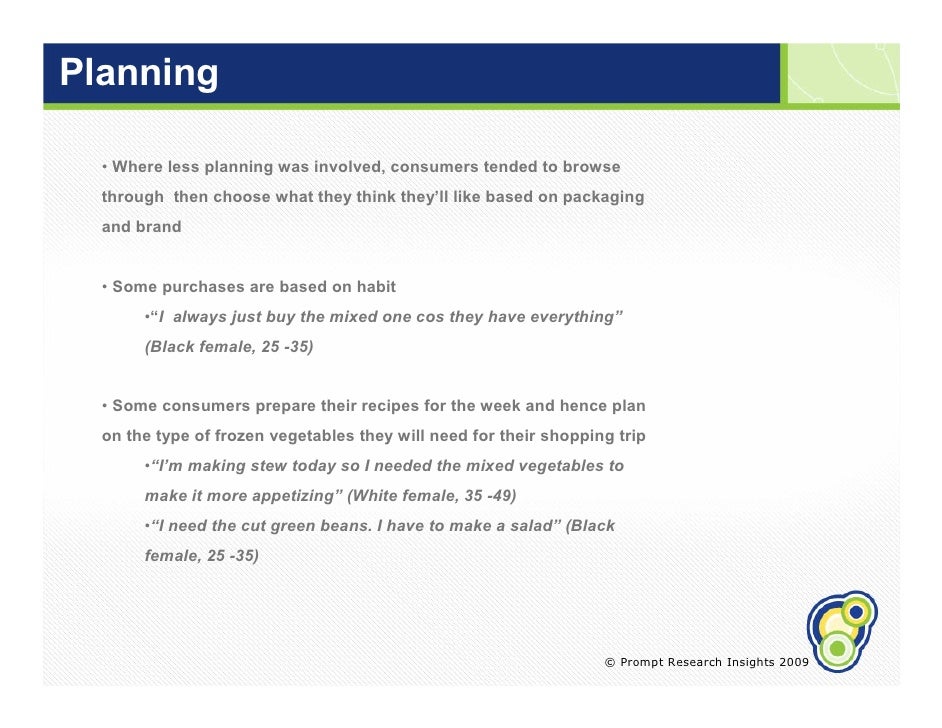 Planning

• Where less planning was involved, consumers tended to browse through then choose what they think they'll like based on packaging and brand

• Some purchases are based on habit

•"I always just buy the mixed one cos they have everything" (Black female, 25 -35)

• Some consumers prepare their recipes for the week and hence plan on the type of frozen vegetables they will need for their shopping trip

•"I'm making stew today so I needed the mixed vegetables to make it more appetizing" (White female, 35 -49)

•"I need the cut green beans. I have to make a salad" (Black female, 25 -35)

© Prompt Research Insights 2009